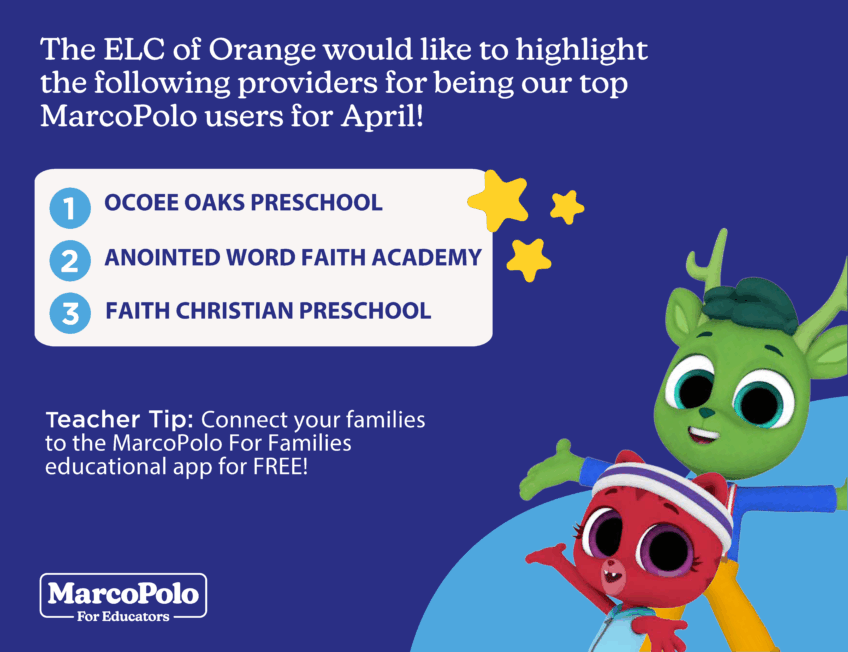 The ELC of Orange would like to highlight the following providers for being our top MarcoPolo users for April!

1 OCOEE OAKS PRESCHOOL

2 ANOINTED WORD FAITH ACADEMY

3 FAITH CHRISTIAN PRESCHOOL

Teacher Tip: Connect your families to the MarcoPolo For Families educational app for FREE!

MarcoPolo
For Educators